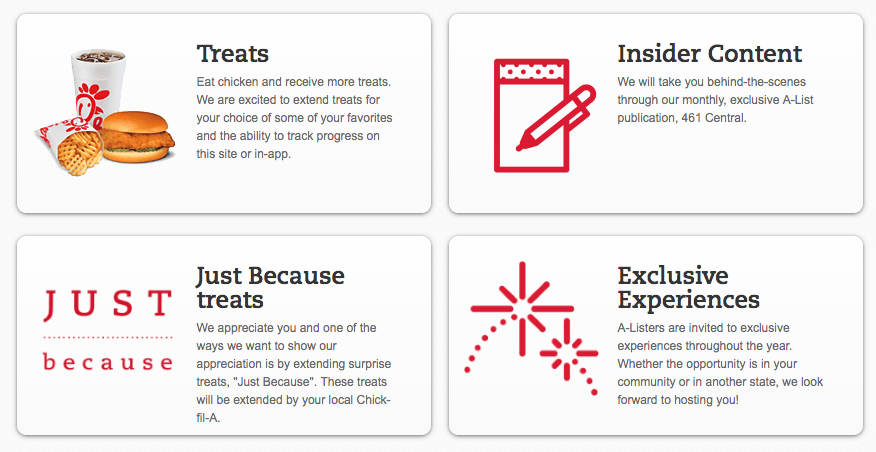 Treats

Eat chicken and receive more treats. We are excited to extend treats for your choice of some of your favorites and the ability to track progress on this site or in-app.

Insider Content

We will take you behind-the-scenes through our monthly, exclusive A-List publication, 461 Central.

JUST

because

Just Because treats

We appreciate you and one of the ways we want to show our appreciation is by extending surprise treats, "Just Because". These treats will be extended by your local Chick-fil-A.

Exclusive Experiences

A-Listers are invited to exclusive experiences throughout the year. Whether the opportunity is in your community or in another state, we look forward to hosting you!